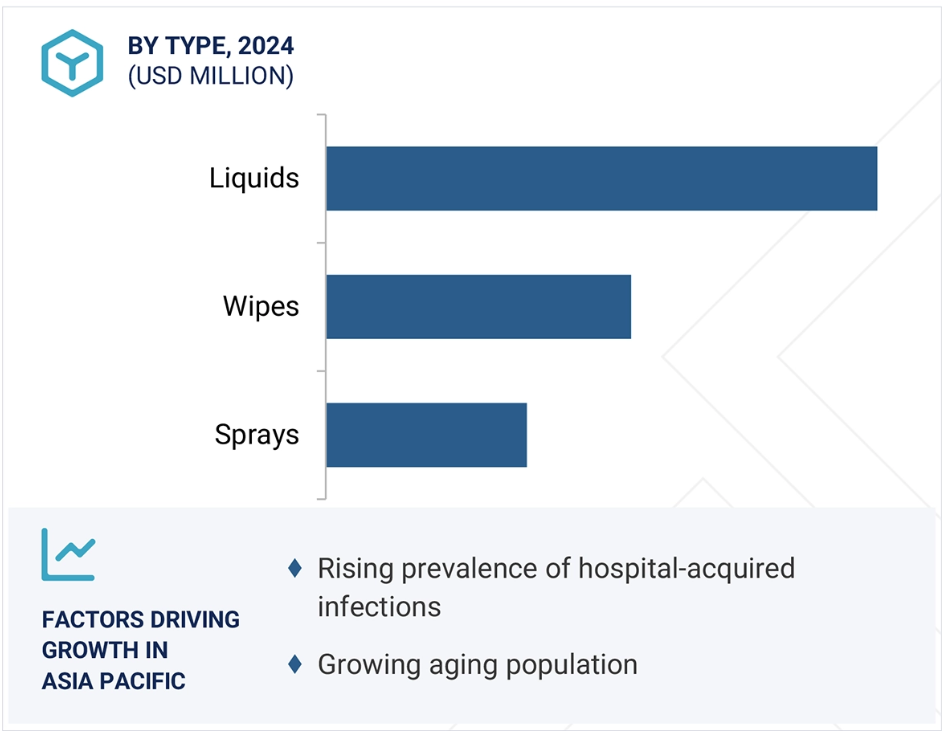 BY TYPE, 2024
(USD MILLION)

Liquids

Wipes

Sprays

FACTORS DRIVING GROWTH IN ASIA PACIFIC

♦ Rising prevalence of hospital-acquired infections

♦ Growing aging population